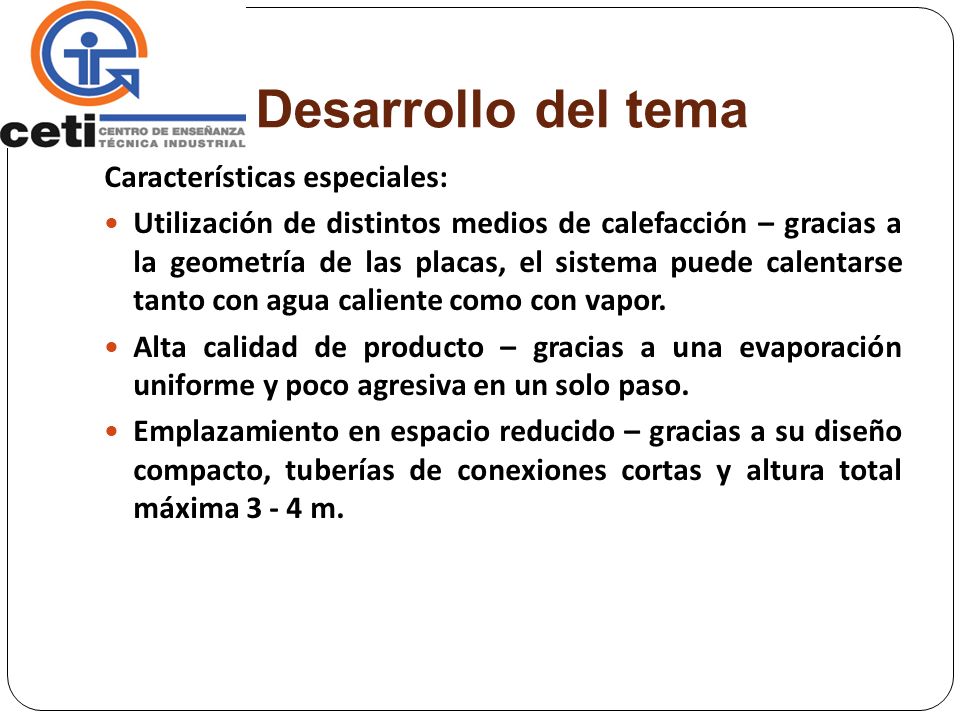 ceti CENTRO DE ENSEÑANZA TÉCNICA INDUSTRIAL

Desarrollo del tema

Características especiales:

• Utilización de distintos medios de calefacción – gracias a la geometría de las placas, el sistema puede calentarse tanto con agua caliente como con vapor.

• Alta calidad de producto – gracias a una evaporación uniforme y poco agresiva en un solo paso.

• Emplazamiento en espacio reducido – gracias a su diseño compacto, tuberías de conexiones cortas y altura total máxima 3 - 4 m.